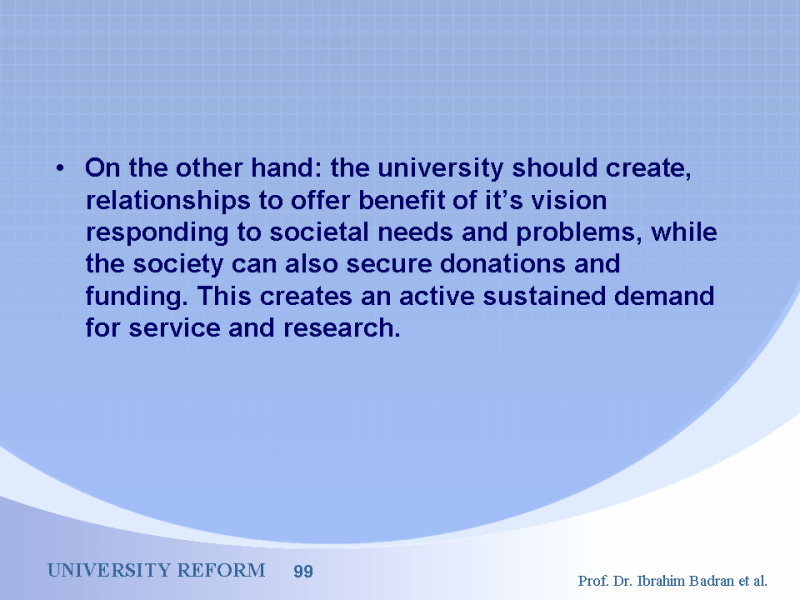 • On the other hand: the university should create, relationships to offer benefit of it’s vision responding to societal needs and problems, while the society can also secure donations and funding. This creates an active sustained demand for service and research.

UNIVERSITY REFORM 99

Prof. Dr. Ibrahim Badran et al.